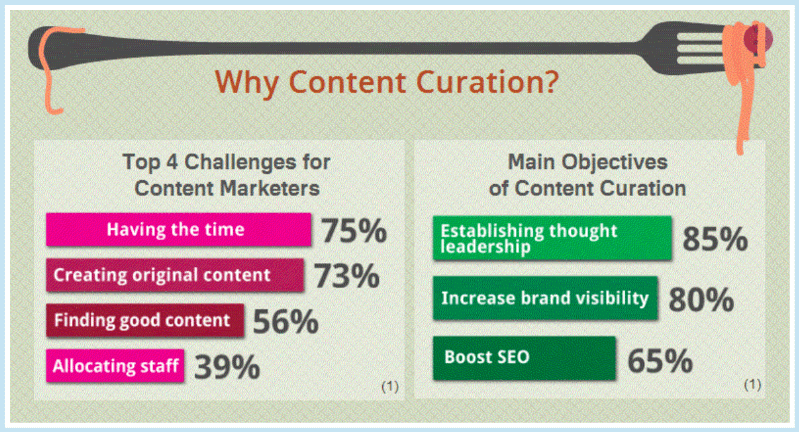 Why Content Curation?

Top 4 Challenges for Content Marketers

Having the time 75%

Creating original content 73%

Finding good content 56%

Allocating staff 39%

(1)

Main Objectives of Content Curation

Establishing thought leadership 85%

Increase brand visibility 80%

Boost SEO 65%

(1)